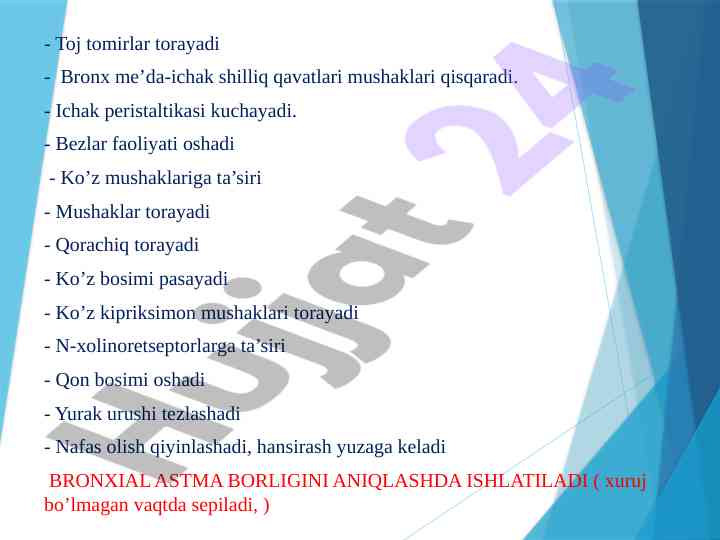 - Toj tomirlar torayadi

- Bronx me’da-ichak shilliq qavatlari mushaklari qisqaradi.

- Ichak peristaltikasi kuchayadi.

- Bezlar faoliyati oshadi

- Ko’z mushaklariga ta’siri

- Mushaklar torayadi

- Qorachiq torayadi

- Ko’z bosimi pasayadi

- Ko’z kipriksimon mushaklari torayadi

- N-xolinoretseptorlarga ta’siri

- Qon bosimi oshadi

- Yurak urushi tezlashadi

- Nafas olish qiyinlashadi, hansirash yuzaga keladi

BRONXIAL ASTMA BORLIGINI ANIQLASHDA ISHLATILADI ( xuruj bo’lmagan vaqtda sepiladi, )

Hujjat 24